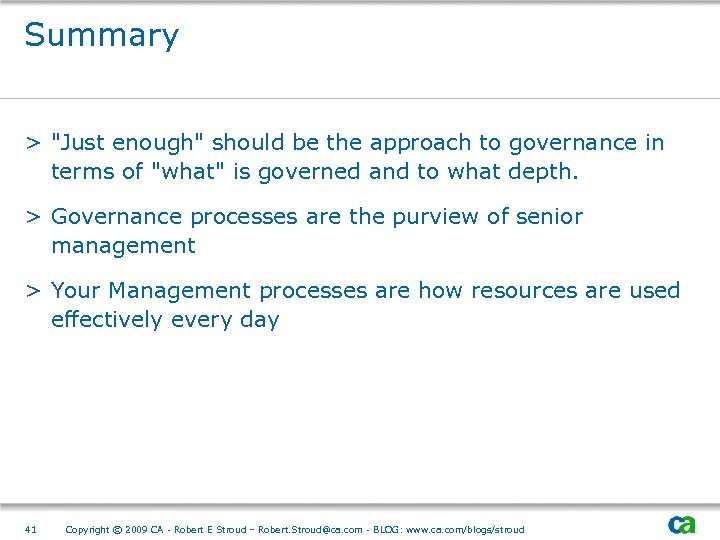 Summary

> "Just enough" should be the approach to governance in terms of "what" is governed and to what depth.

> Governance processes are the purview of senior management

> Your Management processes are how resources are used effectively every day

41 Copyright © 2009 CA - Robert E Stroud – Robert.Stroud@ca.com - BLOG: www.ca.com/blogs/stroud

ca